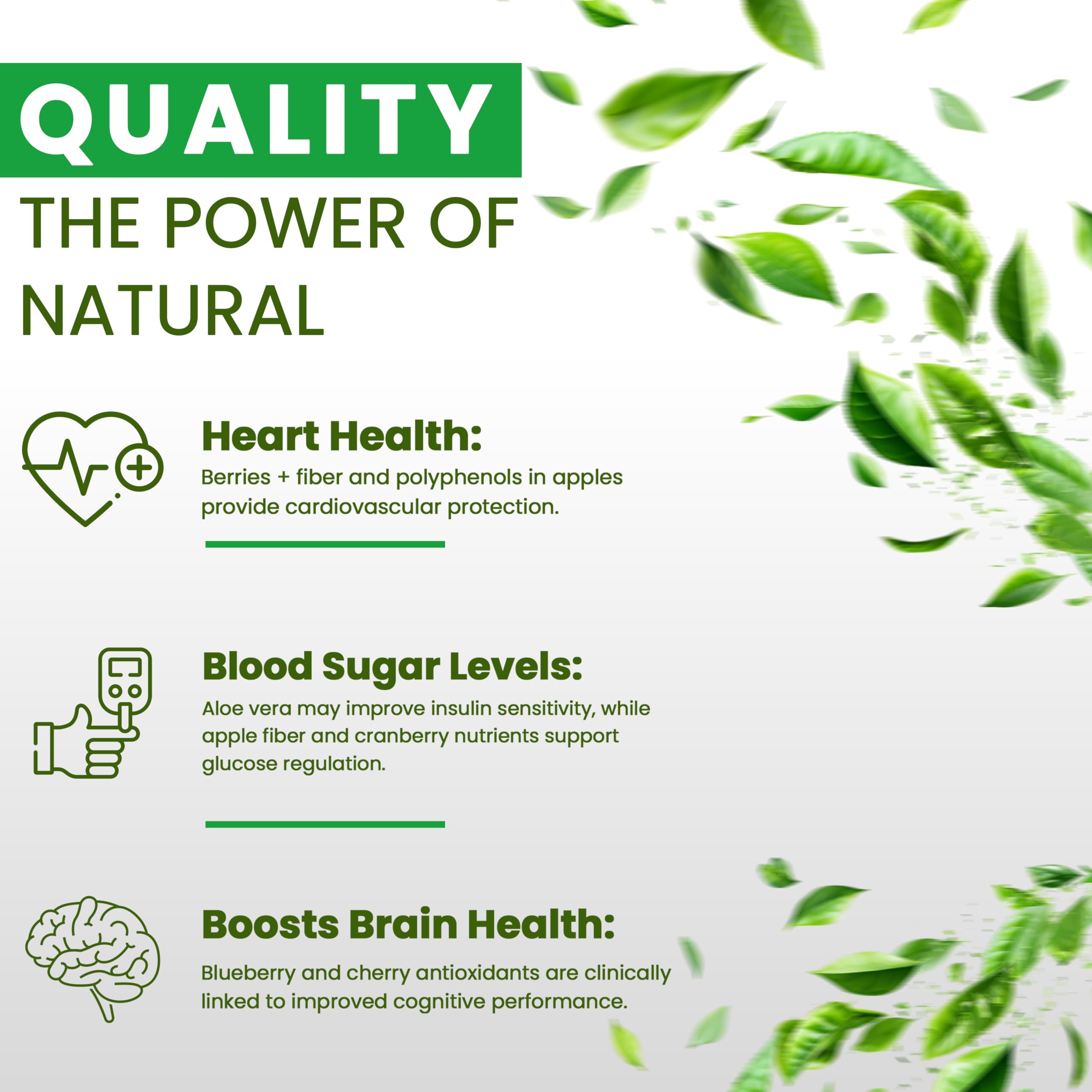 QUALITY

THE POWER OF NATURAL

Heart Health:

Berries + fiber and polyphenols in apples provide cardiovascular protection.

Blood Sugar Levels:

Aloe vera may improve insulin sensitivity, while apple fiber and cranberry nutrients support glucose regulation.

Boosts Brain Health:

Blueberry and cherry antioxidants are clinically linked to improved cognitive performance.